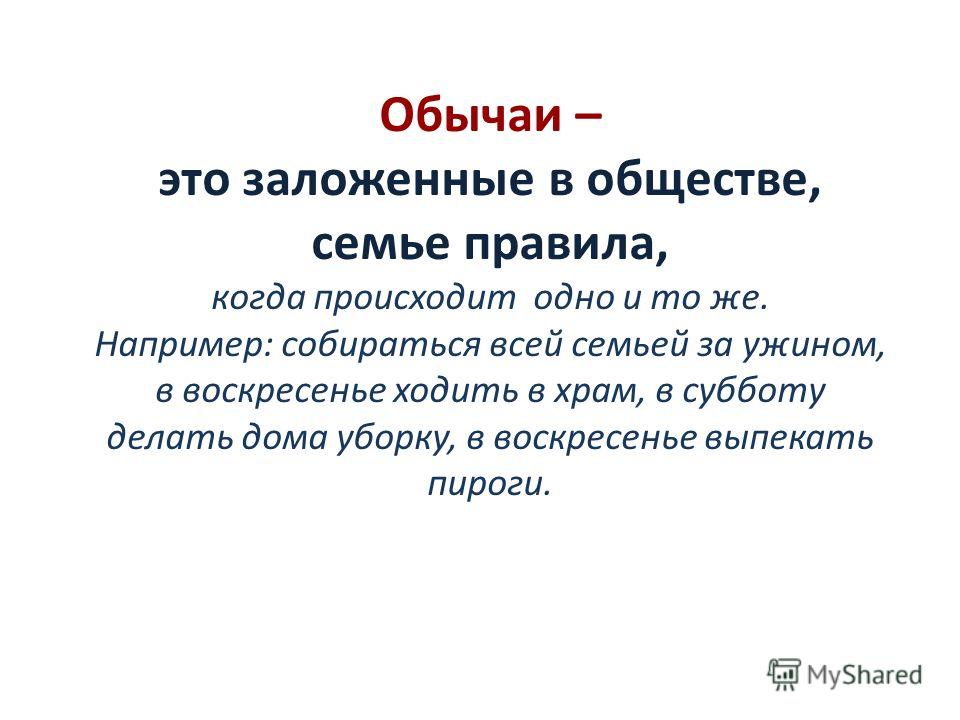 Обычаи –
это заложенные в обществе, семье правила,
когда происходит одно и то же. Например: собираться всей семьей за ужином, в воскресенье ходить в храм, в субботу делать дома уборку, в воскресенье выпекать пироги.

MyShared